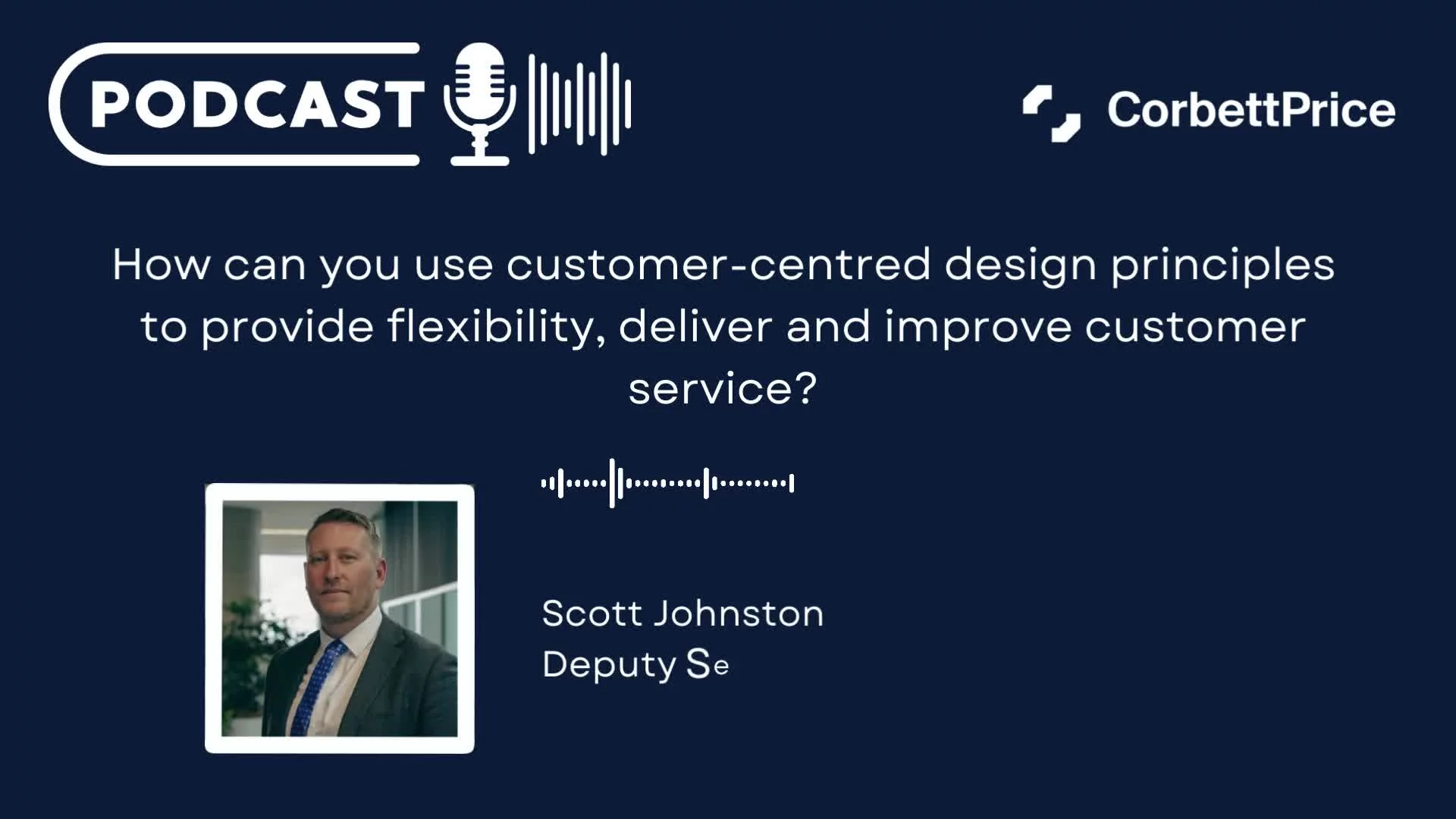 PODCAST

CorbettPrice

How can you use customer-centred design principles to provide flexibility, deliver and improve customer service?

Scott Johnston
Deputy Se